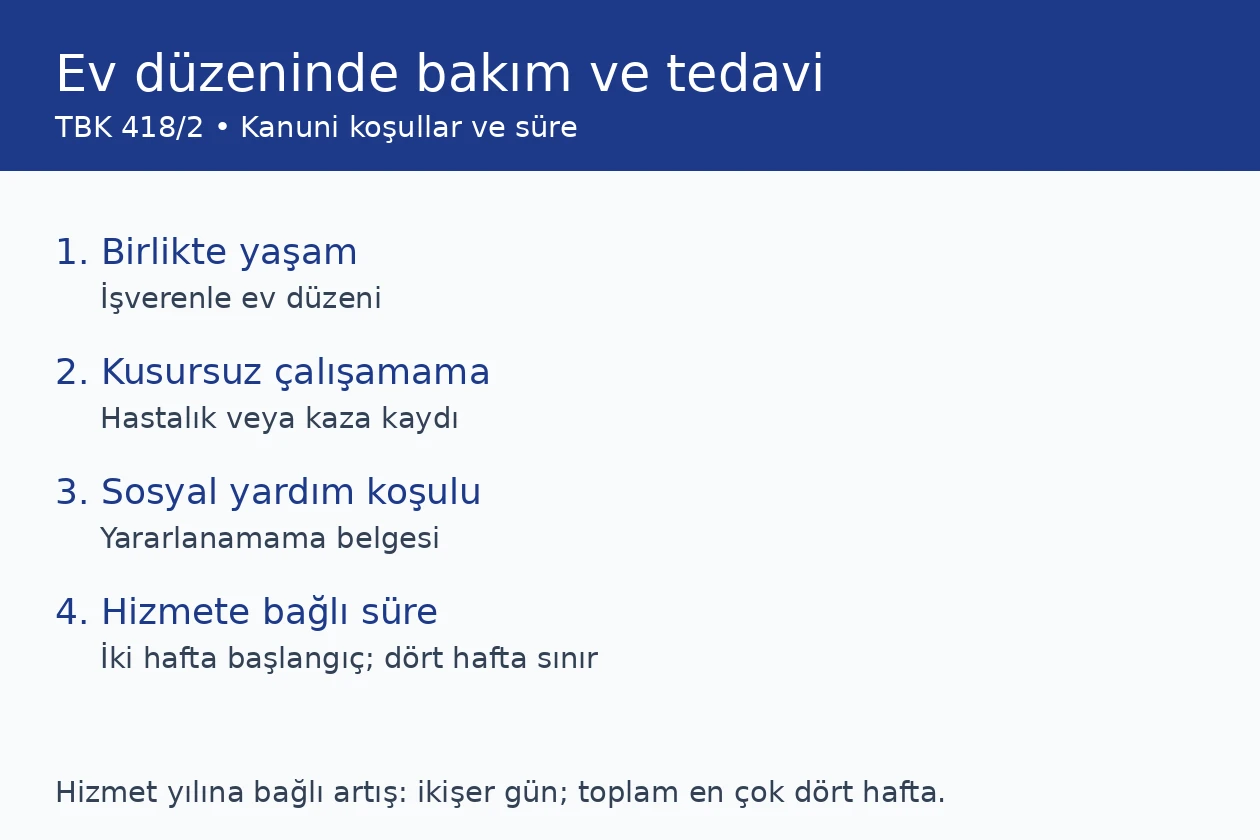 Ev düzeninde bakım ve tedavi
TBK 418/2 • Kanuni koşullar ve süre

1. Birlikte yaşam
İşverenle ev düzeni

2. Kusursuz çalışamama
Hastalık veya kaza kaydı

3. Sosyal yardım koşulu
Yararlanamama belgesi

4. Hizmete bağlı süre
İki hafta başlangıç; dört hafta sınır

Hizmet yılına bağlı artış: ikişer gün; toplam en çok dört hafta.